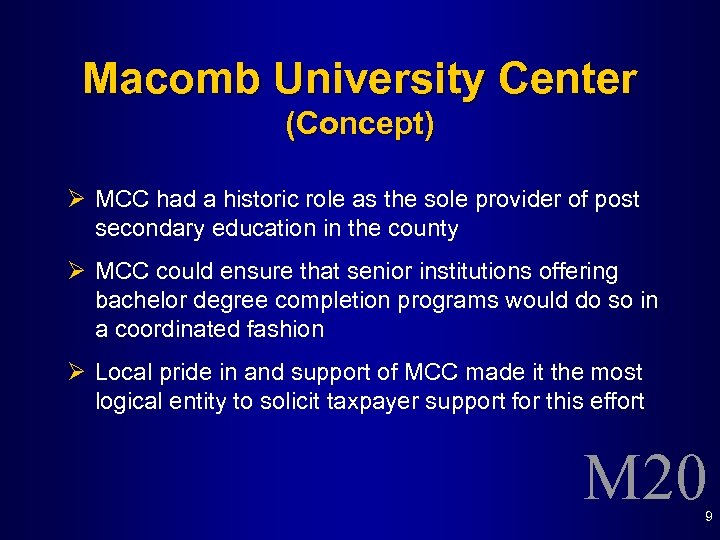 Macomb University Center
(Concept)

➢ MCC had a historic role as the sole provider of post secondary education in the county

➢ MCC could ensure that senior institutions offering bachelor degree completion programs would do so in a coordinated fashion

➢ Local pride in and support of MCC made it the most logical entity to solicit taxpayer support for this effort

M20

9